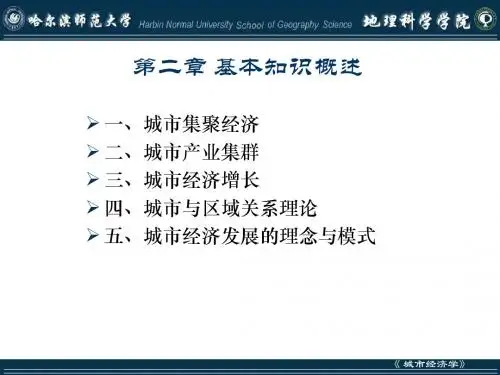 哈尔滨师范大学 Harbin Normal University School of Geography Science 地理科学学院

第二章 基本知识概述

➢ 一、城市集聚经济
➢ 二、城市产业集群
➢ 三、城市经济增长
➢ 四、城市与区域关系理论
➢ 五、城市经济发展的理念与模式

《城市经济学》